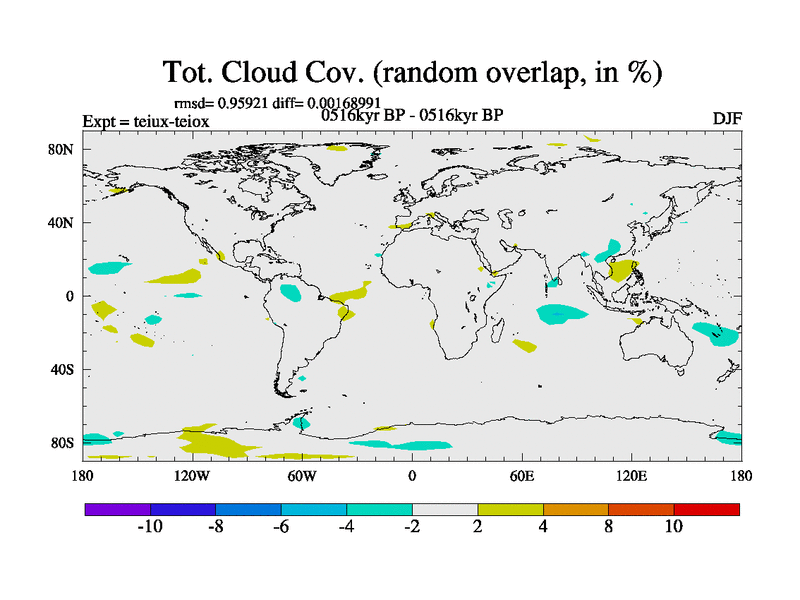 Tot. Cloud Cov. (random overlap, in %)

rmsd= 0.95921 diff= 0.00168991

Expt = teiux-teiox

0516kyr BP - 0516kyr BP

DJF

80N

40N

0

40S

80S

180

120W

60W

0

60E

120E

180

-10 -8 -6 -4 -2 2 4 8 10